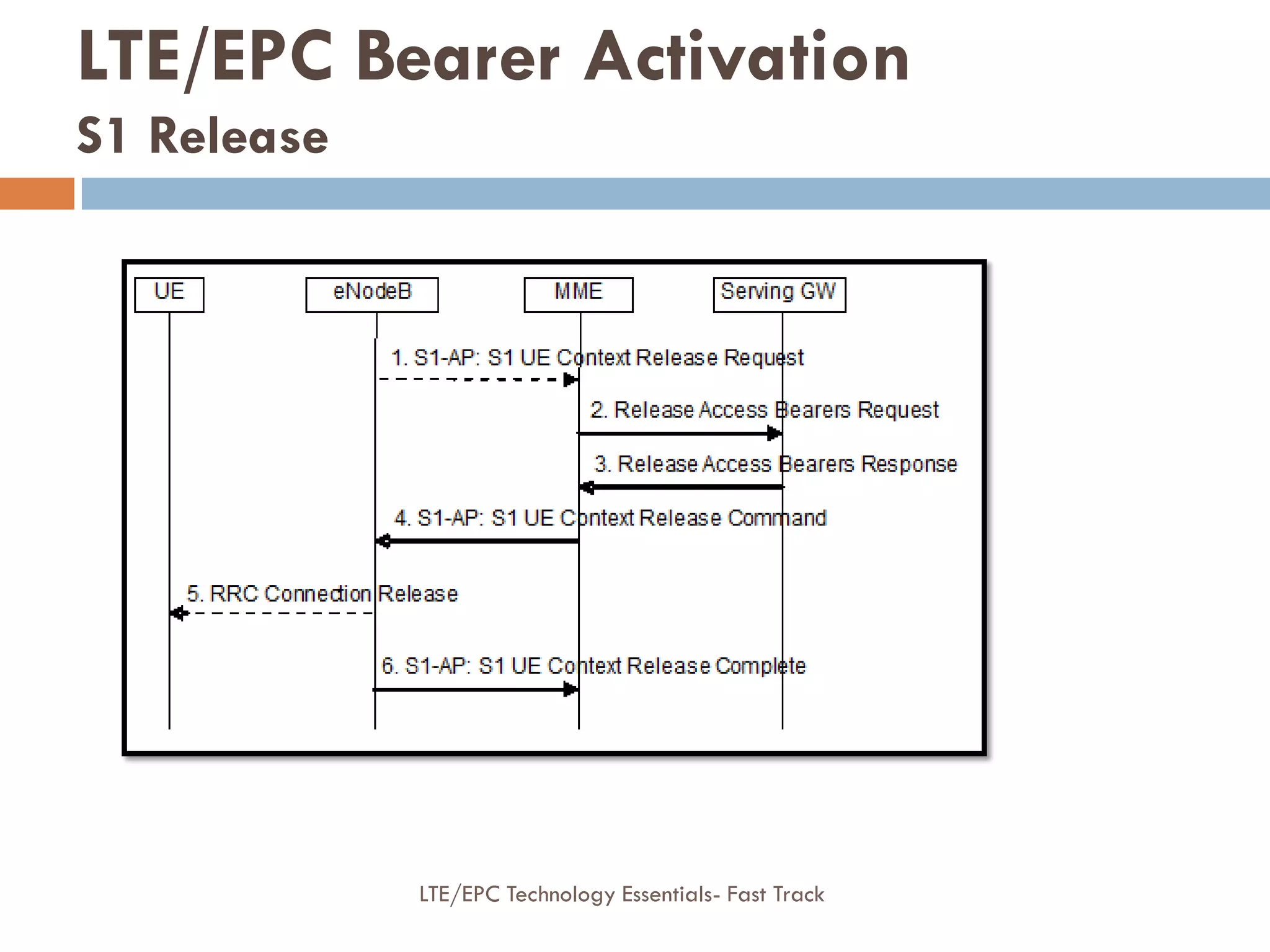 LTE/EPC Bearer Activation
S1 Release

UE
eNodeB
MME
Serving GW

1. S1-AP: S1 UE Context Release Request
2. Release Access Bearers Request
3. Release Access Bearers Response
4. S1-AP: S1 UE Context Release Command
5. RRC Connection Release
6. S1-AP: S1 UE Context Release Complete

LTE/EPC Technology Essentials- Fast Track